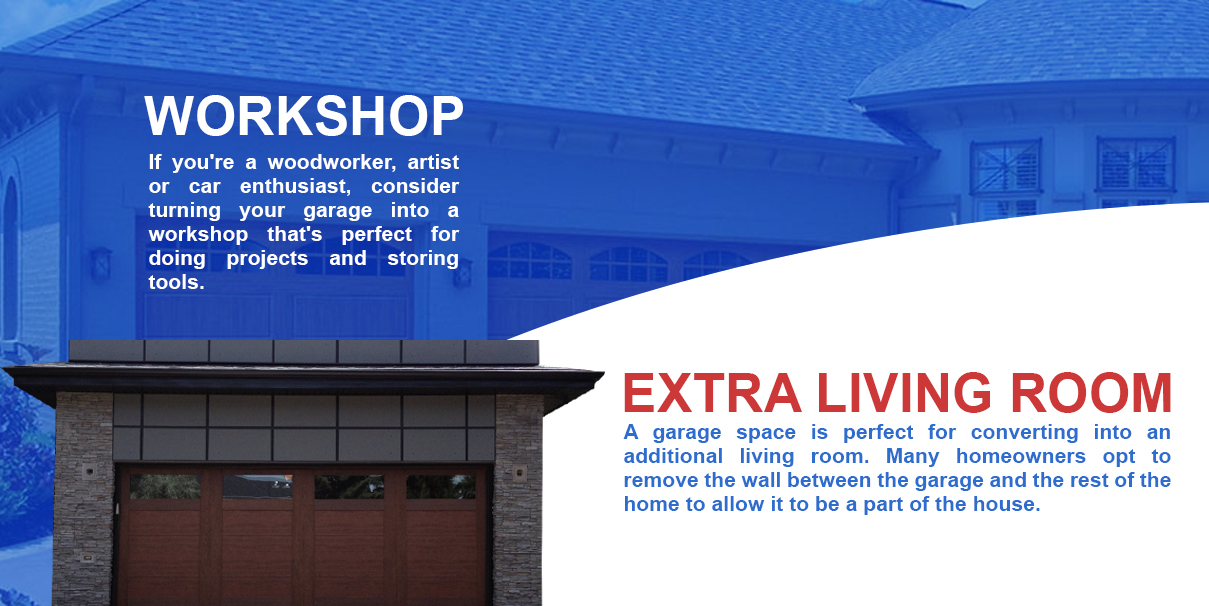 WORKSHOP

If you're a woodworker, artist or car enthusiast, consider turning your garage into a workshop that's perfect for doing projects and storing tools.

EXTRA LIVING ROOM

A garage space is perfect for converting into an additional living room. Many homeowners opt to remove the wall between the garage and the rest of the home to allow it to be a part of the house.